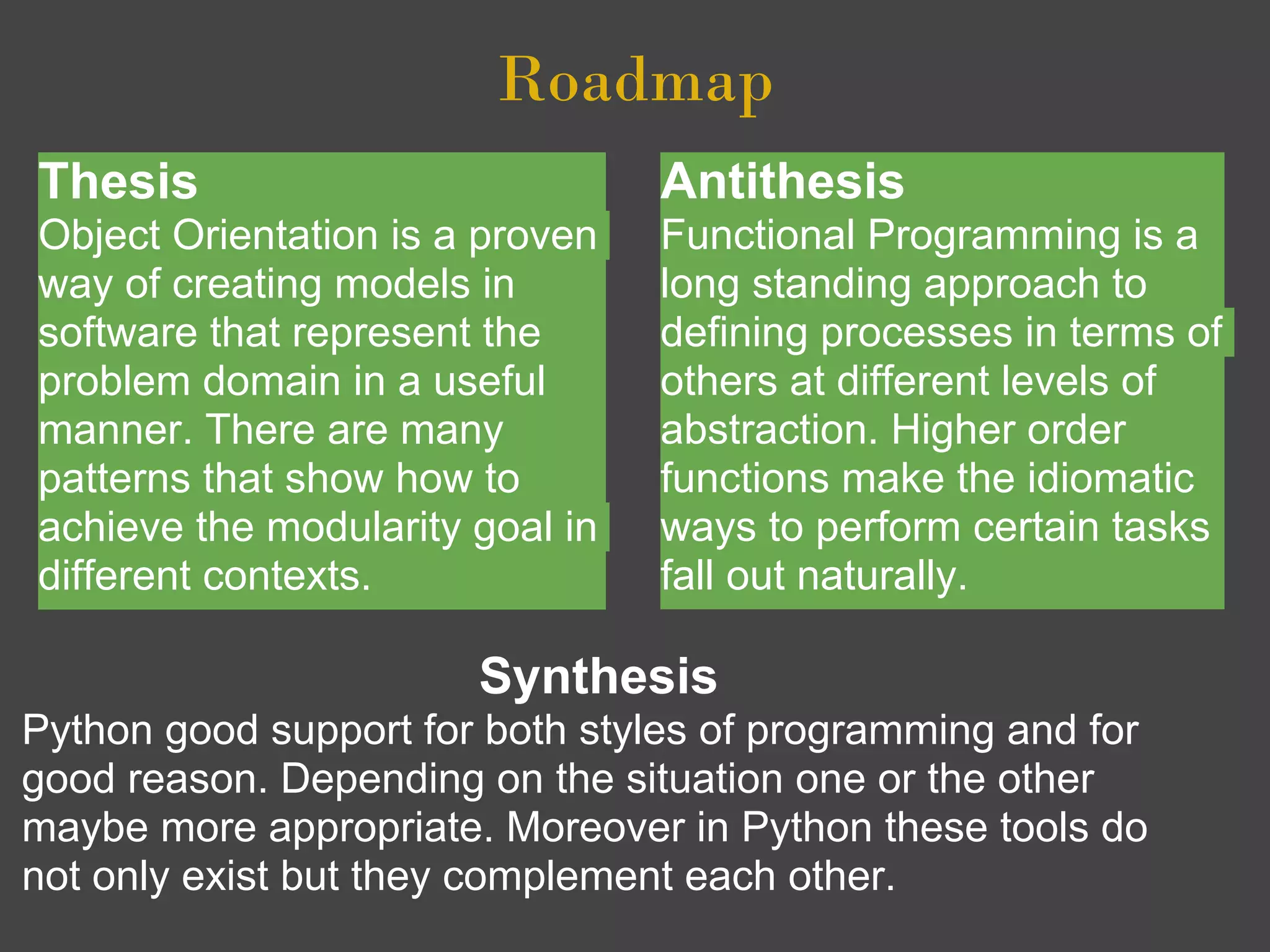 Roadmap

Thesis
Object Orientation is a proven way of creating models in software that represent the problem domain in a useful manner. There are many patterns that show how to achieve the modularity goal in different contexts.

Antithesis
Functional Programming is a long standing approach to defining processes in terms of others at different levels of abstraction. Higher order functions make the idiomatic ways to perform certain tasks fall out naturally.

Synthesis
Python good support for both styles of programming and for good reason. Depending on the situation one or the other maybe more appropriate. Moreover in Python these tools do not only exist but they complement each other.